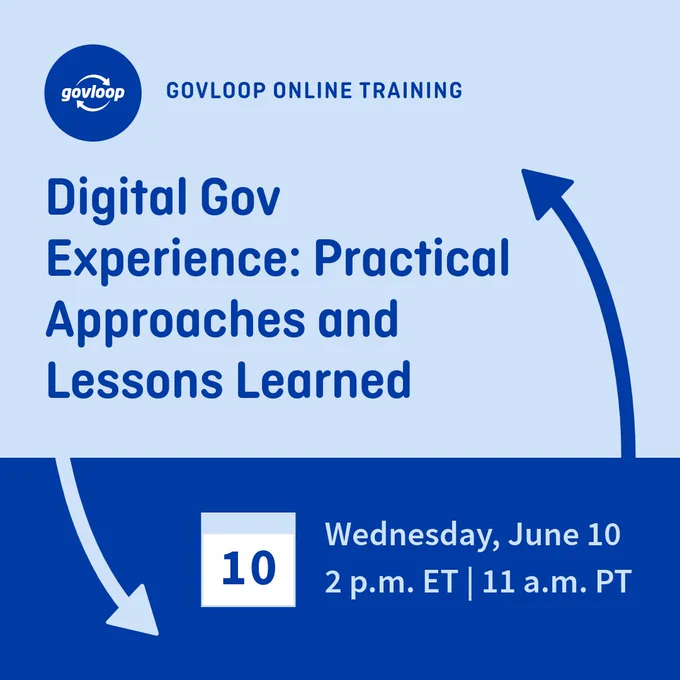 govloop

GOVLOOP ONLINE TRAINING

Digital Gov Experience: Practical Approaches and Lessons Learned

10

Wednesday, June 10
2 p.m. ET | 11 a.m. PT